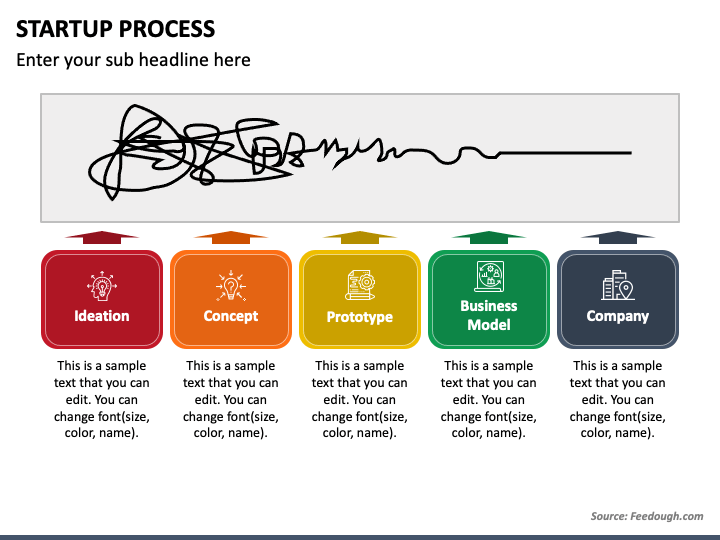 STARTUP PROCESS

Enter your sub headline here

Ideation

Concept

Prototype

Business Model

Company

This is a sample text that you can edit. You can change font(size, color, name).

This is a sample text that you can edit. You can change font(size, color, name).

This is a sample text that you can edit. You can change font(size, color, name).

This is a sample text that you can edit. You can change font(size, color, name).

This is a sample text that you can edit. You can change font(size, color, name).

Source: Feedough.com